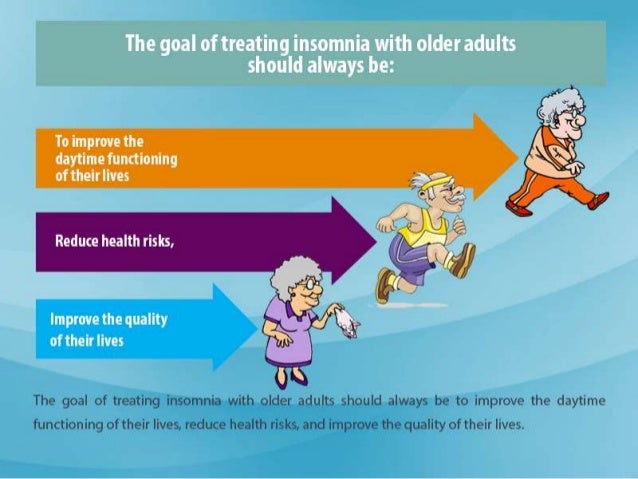 The goal of treating insomnia with older adults should always be:

To improve the daytime functioning of their lives

Reduce health risks,

Improve the quality of their lives

The goal of treating insomnia with older adults should always be to improve the daytime functioning of their lives, reduce health risks, and improve the quality of their lives.